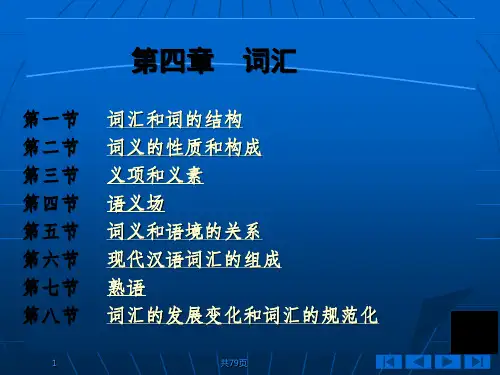 第四章　词汇

第一节　词汇和词的结构
第二节　词义的性质和构成
第三节　义项和义素
第四节　语义场
第五节　词义和语境的关系
第六节　现代汉语词汇的组成
第七节　熟语
第八节　词汇的发展变化和词汇的规范化

1

共79页